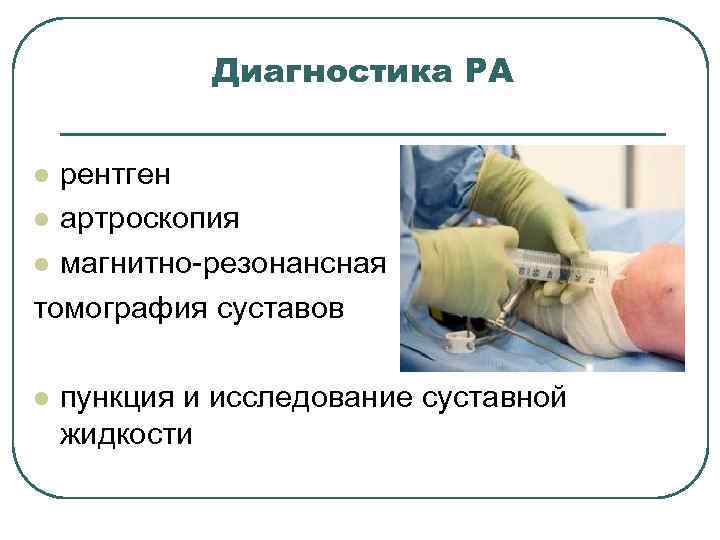 Диагностика РА

- рентген
- артроскопия
- магнитно-резонансная томография суставов

- пункция и исследование суставной жидкости